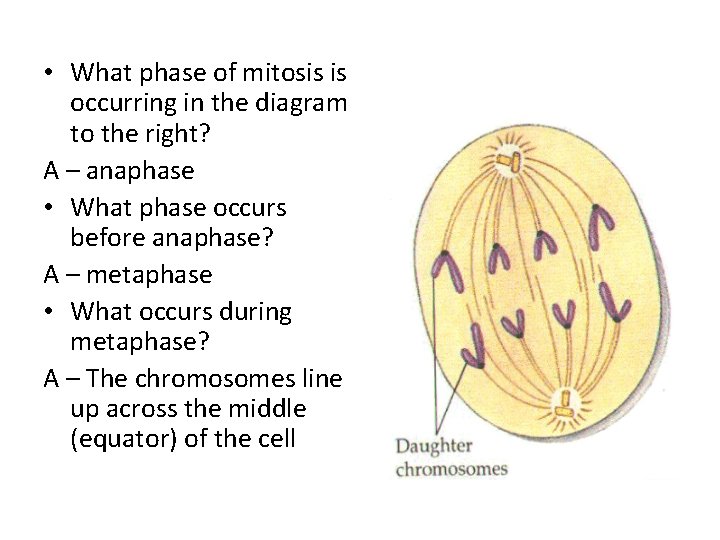 • What phase of mitosis is occurring in the diagram to the right?

A – anaphase

• What phase occurs before anaphase?

A – metaphase

• What occurs during metaphase?

A – The chromosomes line up across the middle (equator) of the cell

Daughter chromosomes